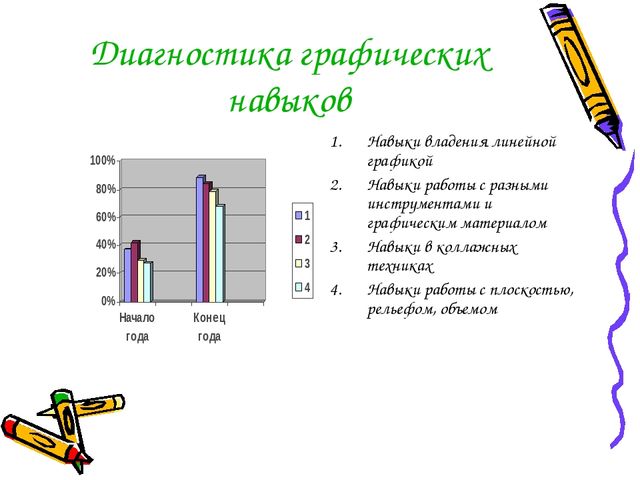 Диагностика графических навыков

100%
80%
60%
40%
20%
0%

Начало года

Конец года

1
2
3
4

1. Навыки владения линейной графикой
2. Навыки работы с разными инструментами и графическим материалом
3. Навыки в коллажных техниках
4. Навыки работы с плоскостью, рельефом, объемом